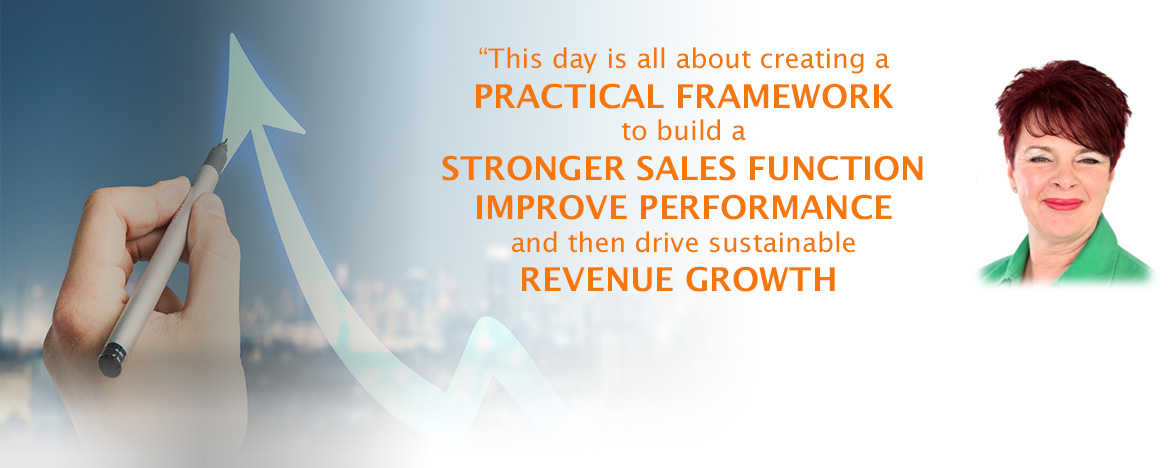 “This day is all about creating a
PRACTICAL FRAMEWORK
to build a
STRONGER SALES FUNCTION
IMPROVE PERFORMANCE
and then drive sustainable
REVENUE GROWTH